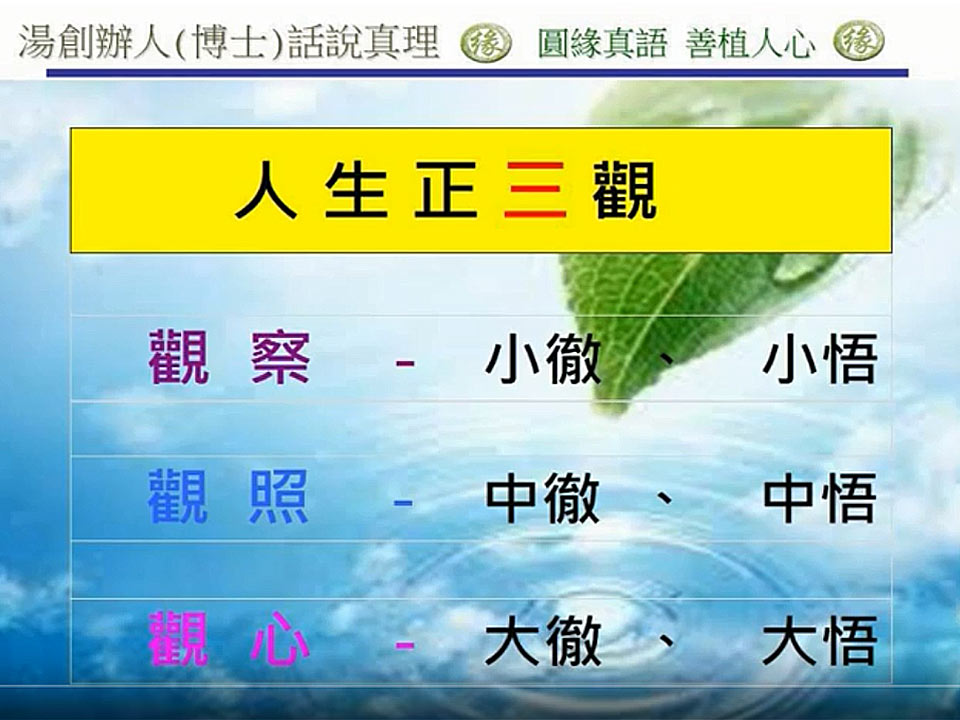 湯創辦人(博士)話說真理 緣 圓緣真語 善植人心 緣

人生正三觀

觀察 - 小徹、小悟

觀照 - 中徹、中悟

觀心 - 大徹、大悟